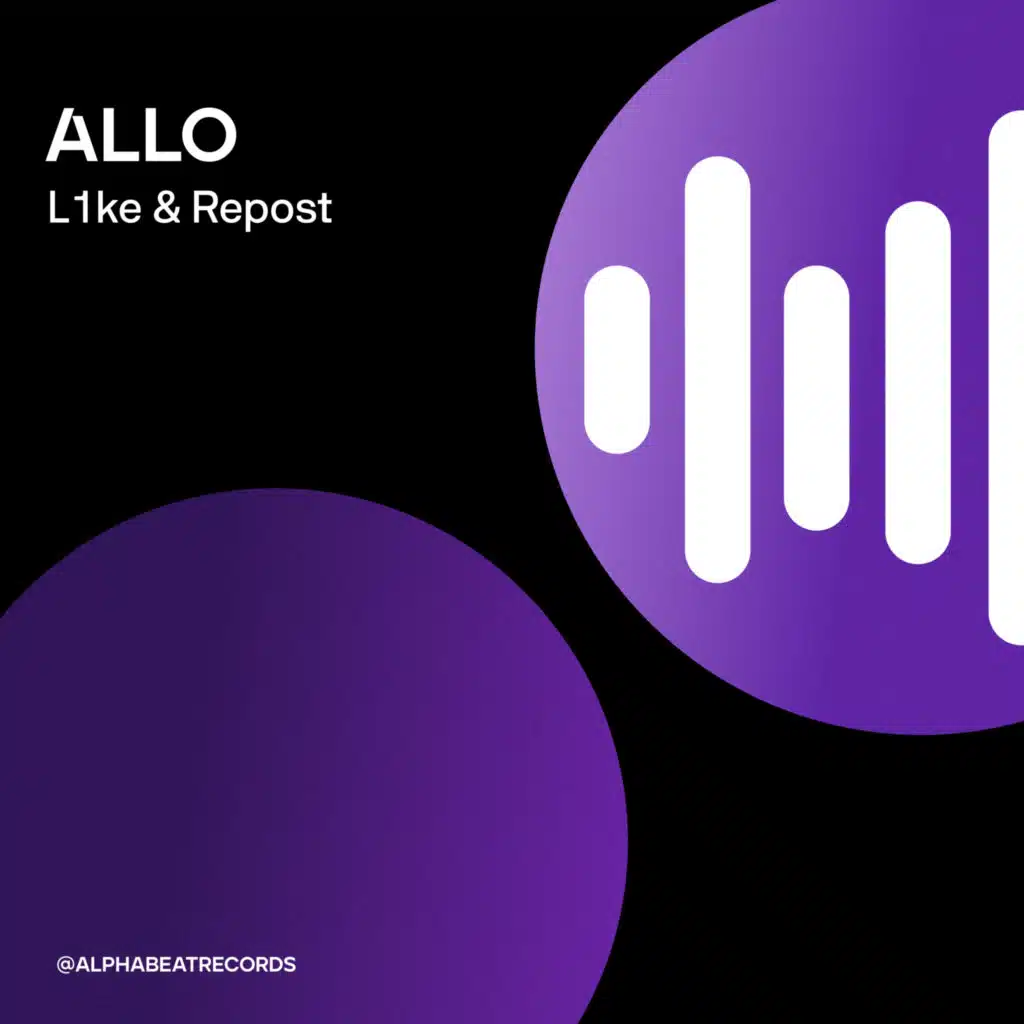 ALLO
L1ke & Repost

@ALPHABEATRECORDS